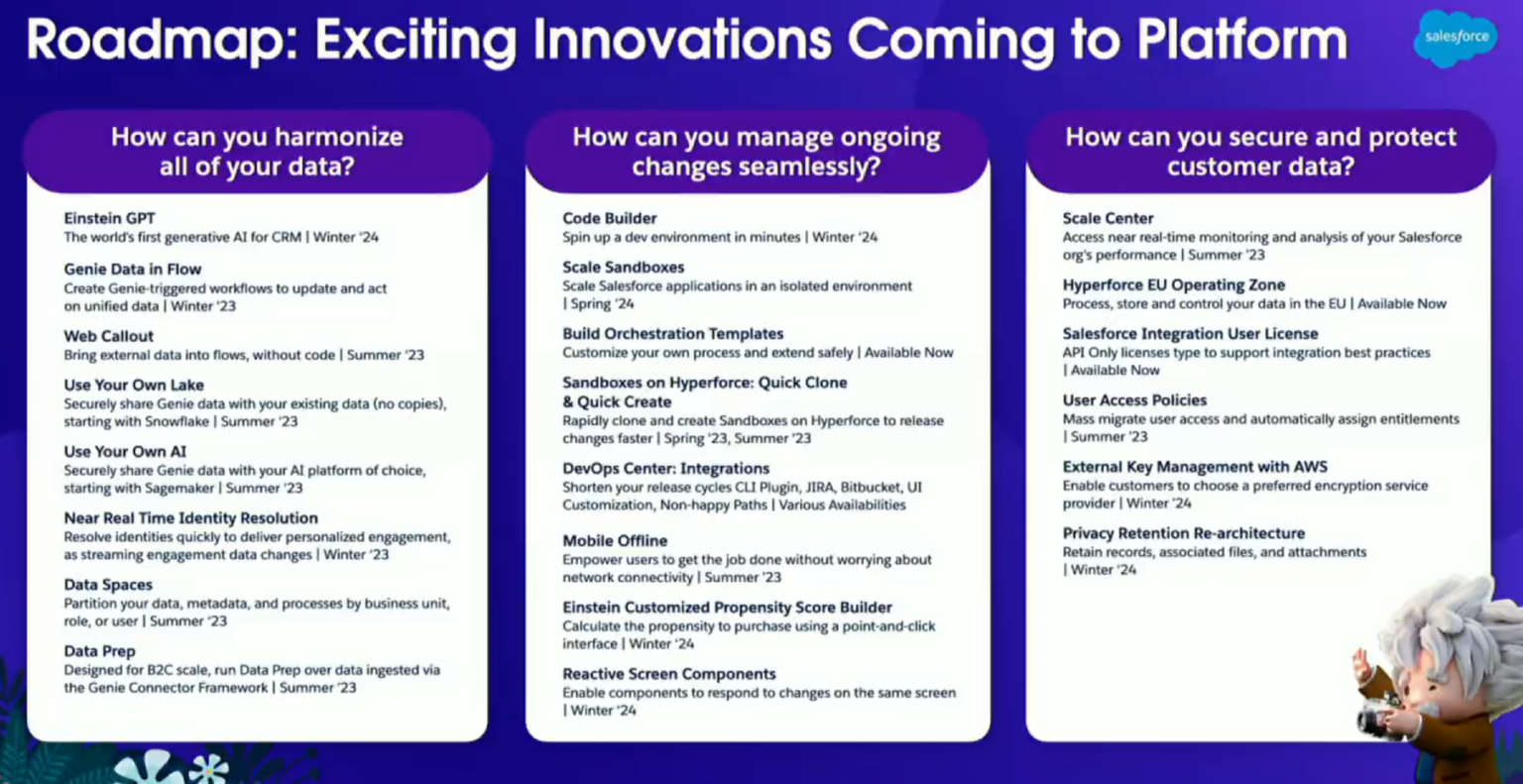 Roadmap: Exciting Innovations Coming to Platform

salesforce

How can you harmonize all of your data?

Einstein GPT
The world's first generative AI for CRM | Winter '24

Genie Data in Flow
Create Genie-triggered workflows to update and act on unified data | Winter '23

Web Callout
Bring external data into flows, without code | Summer '23

Use Your Own Lake
Securely share Genie data with your existing data (no copies), starting with Snowflake | Summer '23

Use Your Own AI
Securely share Genie data with your AI platform of choice, starting with Sagemaker | Summer '23

Near Real Time Identity Resolution
Resolve identities quickly to deliver personalized engagement, as streaming engagement data changes | Winter '23

Data Spaces
Partition your data, metadata, and processes by business unit, role, or user | Summer '23

Data Prep
Designed for B2C scale, run Data Prep over data ingested via the Genie Connector Framework | Summer '23

How can you manage ongoing changes seamlessly?

Code Builder
Spin up a dev environment in minutes | Winter '24

Scale Sandboxes
Scale Salesforce applications in an isolated environment | Spring '24

Build Orchestration Templates
Customize your own process and extend safely | Available Now

Sandboxes on Hyperforce: Quick Clone & Quick Create
Rapidly clone and create Sandboxes on Hyperforce to release changes faster | Spring '23, Summer '23

DevOps Center: Integrations
Shorten your release cycles CLI Plugin, JIRA, Bitbucket, UI Customization, Non-happy Paths | Various Availabilities

Mobile Offline
Empower users to get the job done without worrying about network connectivity | Summer '23

Einstein Customized Propensity Score Builder
Calculate the propensity to purchase using a point-and-click interface | Winter '24

Reactive Screen Components
Enable components to respond to changes on the same screen | Winter '24

How can you secure and protect customer data?

Scale Center
Access near real-time monitoring and analysis of your Salesforce org's performance | Summer '23

Hyperforce EU Operating Zone
Process, store and control your data in the EU | Available Now

Salesforce Integration User License
API Only licenses type to support integration best practices | Available Now

User Access Policies
Mass migrate user access and automatically assign entitlements | Summer '23

External Key Management with AWS
Enable customers to choose a preferred encryption service provider | Winter '24

Privacy Retention Re-architecture
Retain records, associated files, and attachments | Winter '24